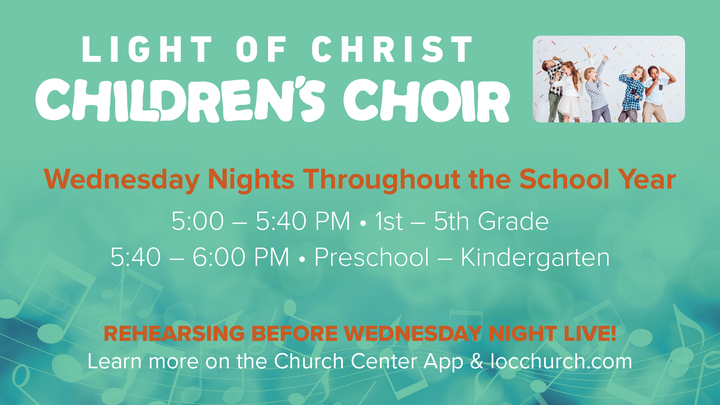 LIGHT OF CHRIST
CHILDREN'S CHOIR

Wednesday Nights Throughout the School Year

5:00 – 5:40 PM • 1st – 5th Grade
5:40 – 6:00 PM • Preschool – Kindergarten

REHEARSING BEFORE WEDNESDAY NIGHT LIVE!
Learn more on the Church Center App & locchurch.com